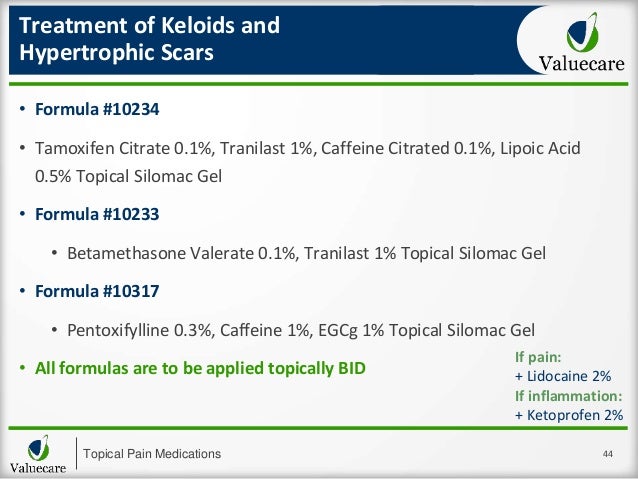 Treatment of Keloids and Hypertrophic Scars

Valuecare

• Formula #10234

• Tamoxifen Citrate 0.1%, Tranilast 1%, Caffeine Citrated 0.1%, Lipoic Acid 0.5% Topical Silomac Gel

• Formula #10233

• Betamethasone Valerate 0.1%, Tranilast 1% Topical Silomac Gel

• Formula #10317

• Pentoxifylline 0.3%, Caffeine 1%, EGCg 1% Topical Silomac Gel

• All formulas are to be applied topically BID

If pain:
+ Lidocaine 2%
If inflammation:
+ Ketoprofen 2%

Valuecare

Topical Pain Medications

44